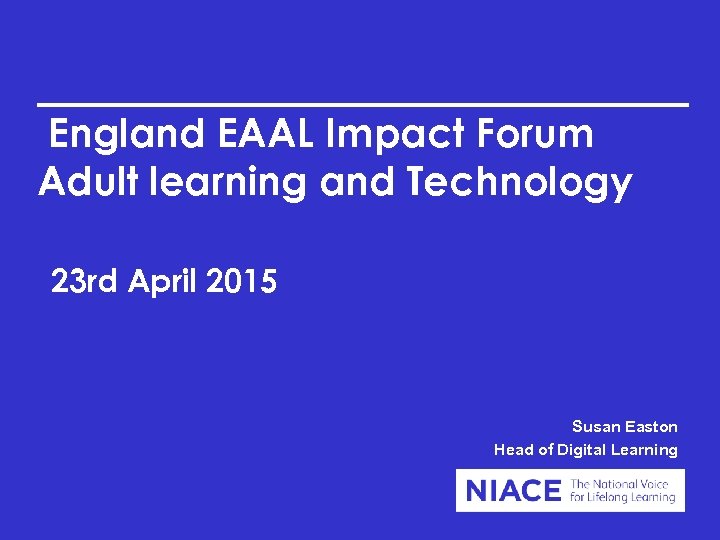 England EAAL Impact Forum
Adult learning and Technology

23rd April 2015

Susan Easton
Head of Digital Learning

NIACE The National Voice for Lifelong Learning